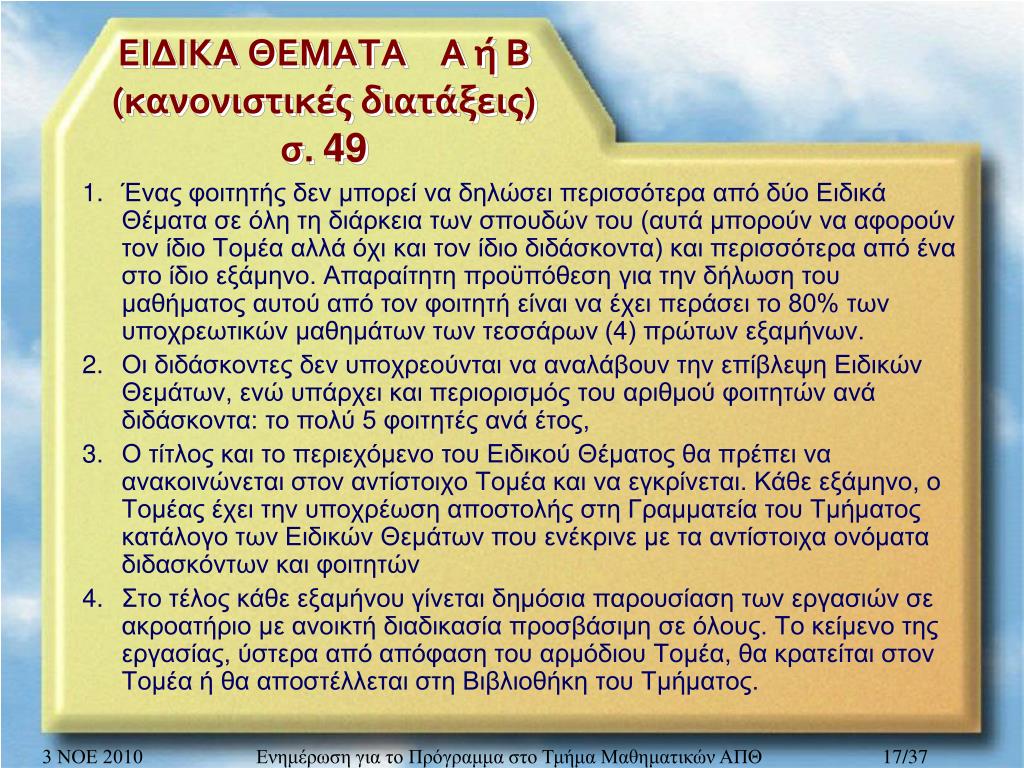 ΕΙΔΙΚΑ ΘΕΜΑΤΑ Α ή Β
(κανονιστικές διατάξεις)
σ. 49

1. Ένας φοιτητής δεν μπορεί να δηλώσει περισσότερα από δύο Ειδικά Θέματα σε όλη τη διάρκεια των σπουδών του (αυτά μπορούν να αφορούν τον ίδιο Τομέα αλλά όχι και τον ίδιο διδάσκοντα) και περισσότερα από ένα στο ίδιο εξάμηνο. Απαραίτητη προϋπόθεση για την δήλωση του μαθήματος αυτού από τον φοιτητή είναι να έχει περάσει το 80% των υποχρεωτικών μαθημάτων των τεσσάρων (4) πρώτων εξαμήνων.
2. Οι διδάσκοντες δεν υποχρεούνται να αναλάβουν την επίβλεψη Ειδικών Θεμάτων, ενώ υπάρχει και περιορισμός του αριθμού φοιτητών ανά διδάσκοντα: το πολύ 5 φοιτητές ανά έτος,
3. Ο τίτλος και το περιεχόμενο του Ειδικού Θέματος θα πρέπει να ανακοινώνεται στον αντίστοιχο Τομέα και να εγκρίνεται. Κάθε εξάμηνο, ο Τομέας έχει την υποχρέωση αποστολής στη Γραμματεία του Τμήματος κατάλογο των Ειδικών Θεμάτων που ενέκρινε με τα αντίστοιχα ονόματα διδασκόντων και φοιτητών
4. Στο τέλος κάθε εξαμήνου γίνεται δημόσια παρουσίαση των εργασιών σε ακροατήριο με ανοικτή διαδικασία προσβάσιμη σε όλους. Το κείμενο της εργασίας, ύστερα από απόφαση του αρμόδιου Τομέα, θα κρατείται στον Τομέα ή θα αποστέλλεται στη Βιβλιοθήκη του Τμήματος.

3 ΝΟΕ 2010 Ενημέρωση για το Πρόγραμμα στο Τμήμα Μαθηματικών ΑΠΘ 17/37